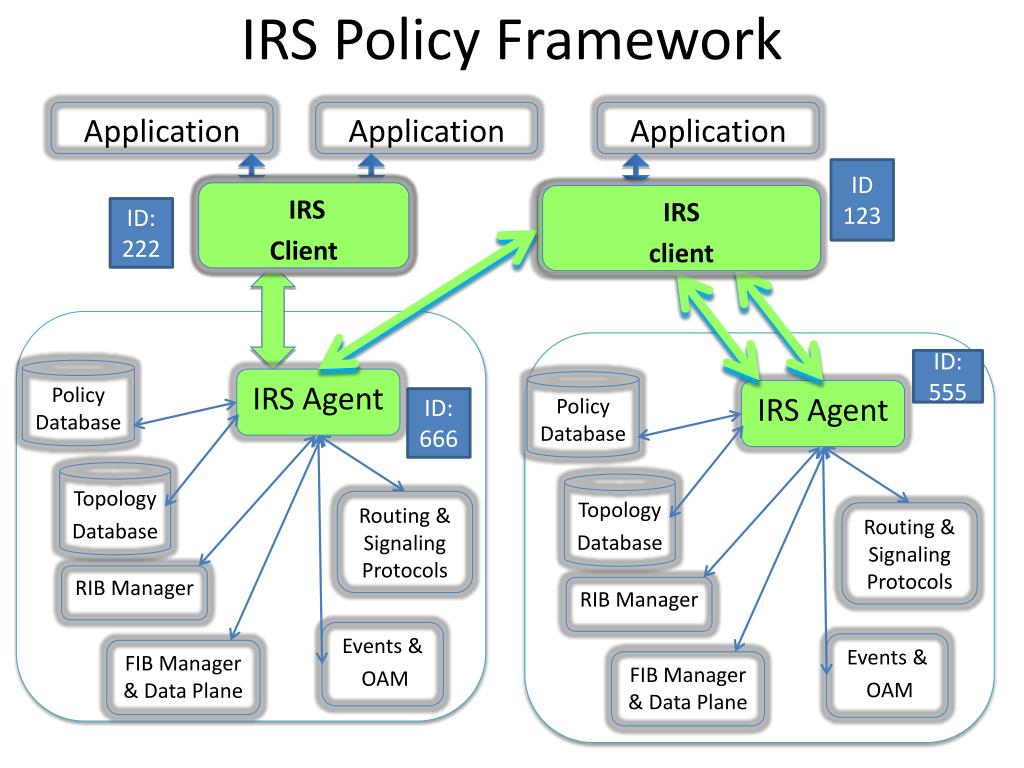 IRS Policy Framework

Application

Application

Application

ID: 222

IRS Client

IRS client

ID 123

Policy Database

IRS Agent

ID: 666

Topology Database

Routing & Signaling Protocols

RIB Manager

FIB Manager & Data Plane

Events & OAM

ID: 555

Policy Database

IRS Agent

Topology Database

Routing & Signaling Protocols

RIB Manager

FIB Manager & Data Plane

Events & OAM